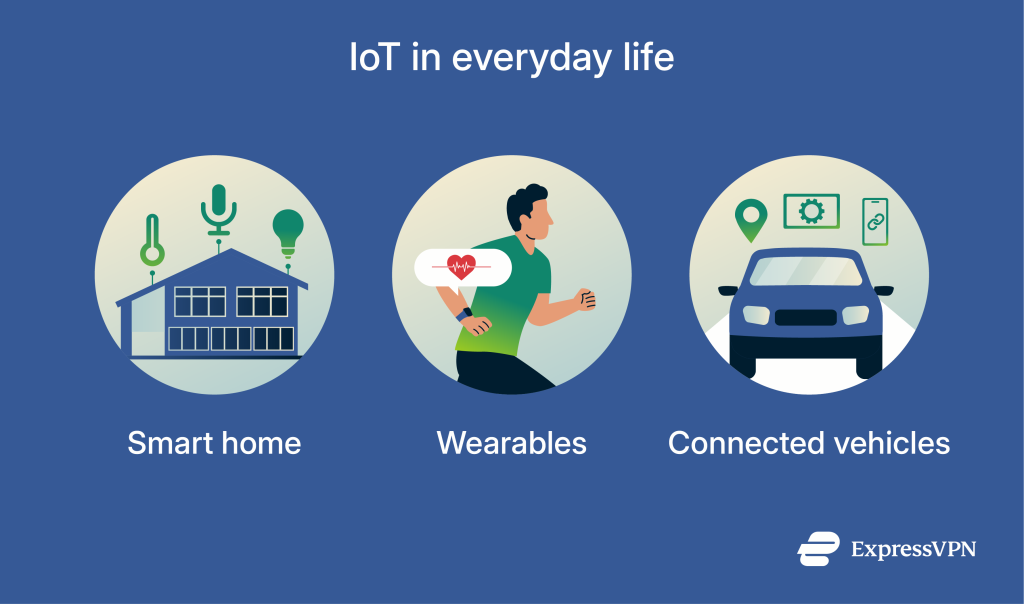 IoT in everyday life

Smart home

Wearables

Connected vehicles

ExpressVPN